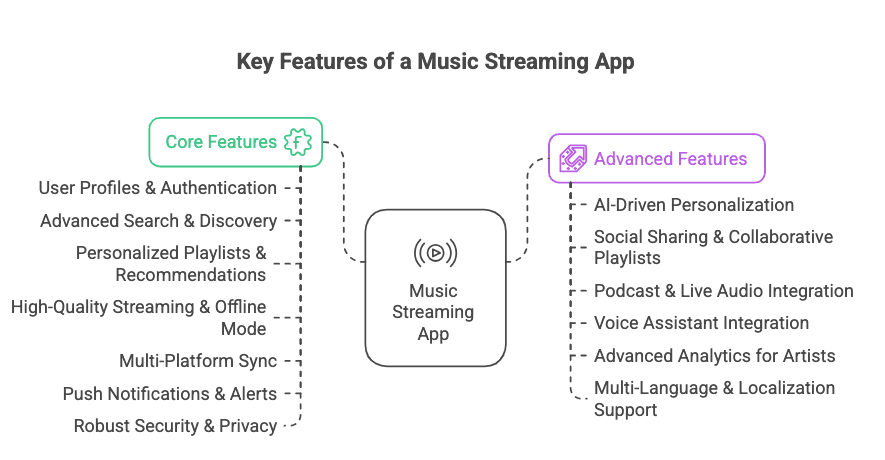 Key Features of a Music Streaming App

Core Features

User Profiles & Authentication

Advanced Search & Discovery

Personalized Playlists & Recommendations

High-Quality Streaming & Offline Mode

Multi-Platform Sync

Push Notifications & Alerts

Robust Security & Privacy

Music Streaming App

Advanced Features

AI-Driven Personalization

Social Sharing & Collaborative Playlists

Podcast & Live Audio Integration

Voice Assistant Integration

Advanced Analytics for Artists

Multi-Language & Localization Support